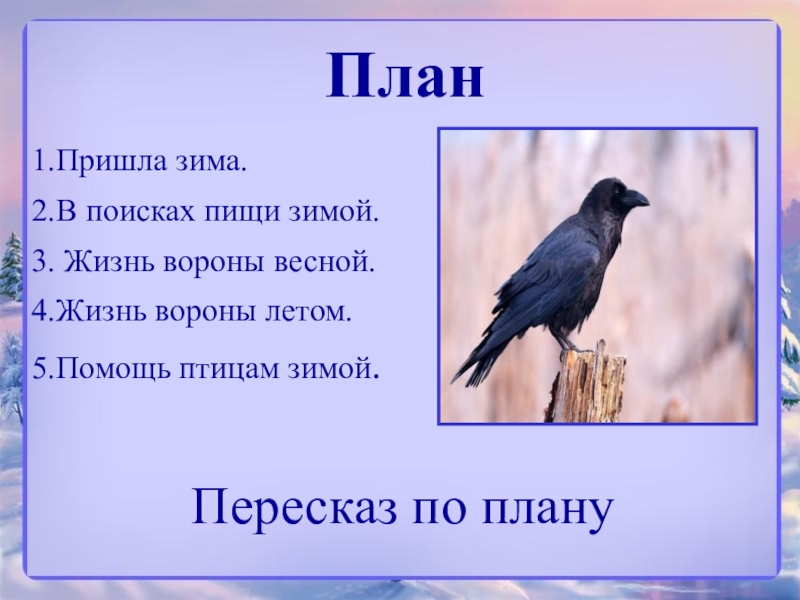 План

1.Пришла зима.

2.В поисках пищи зимой.

3. Жизнь вороны весной.

4.Жизнь вороны летом.

5.Помощь птицам зимой.

Пересказ по плану